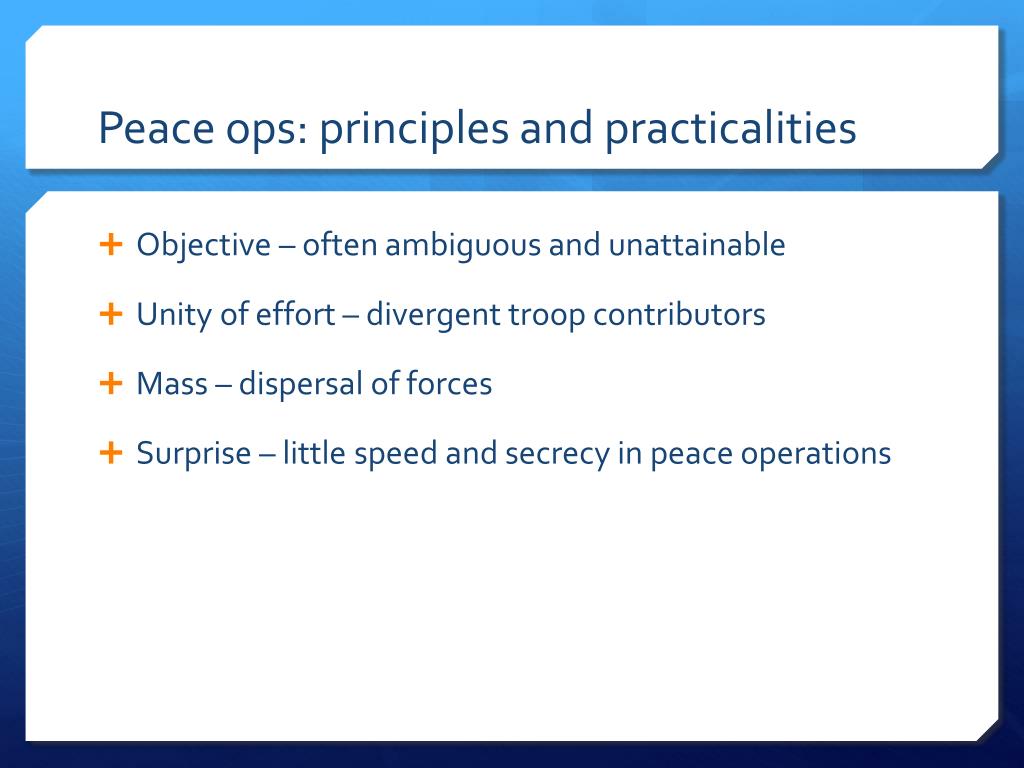 Peace ops: principles and practicalities

+ Objective – often ambiguous and unattainable

+ Unity of effort – divergent troop contributors

+ Mass – dispersal of forces

+ Surprise – little speed and secrecy in peace operations